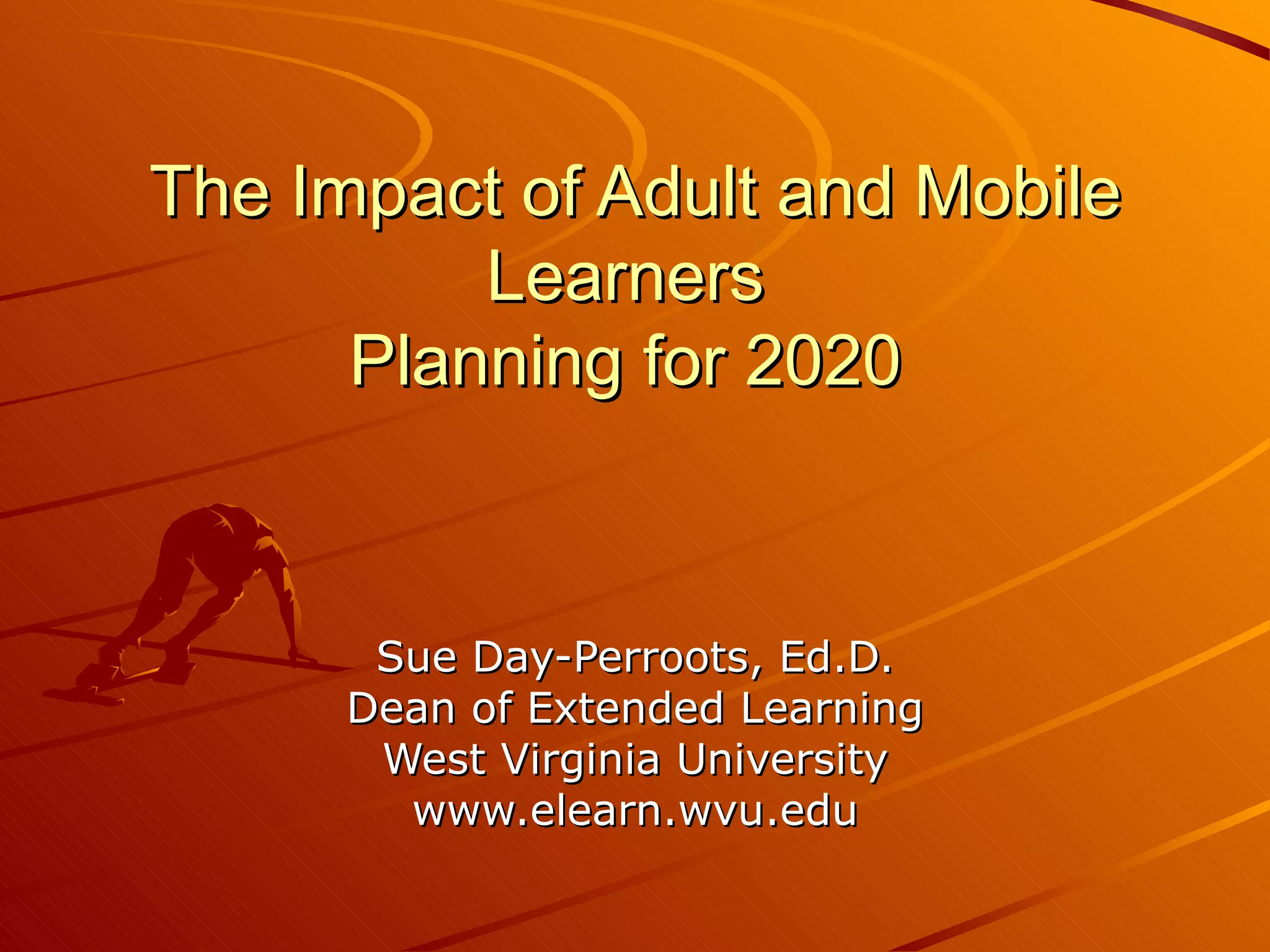 The Impact of Adult and Mobile Learners
Planning for 2020

Sue Day-Perroots, Ed.D.
Dean of Extended Learning
West Virginia University
www.elearn.wvu.edu